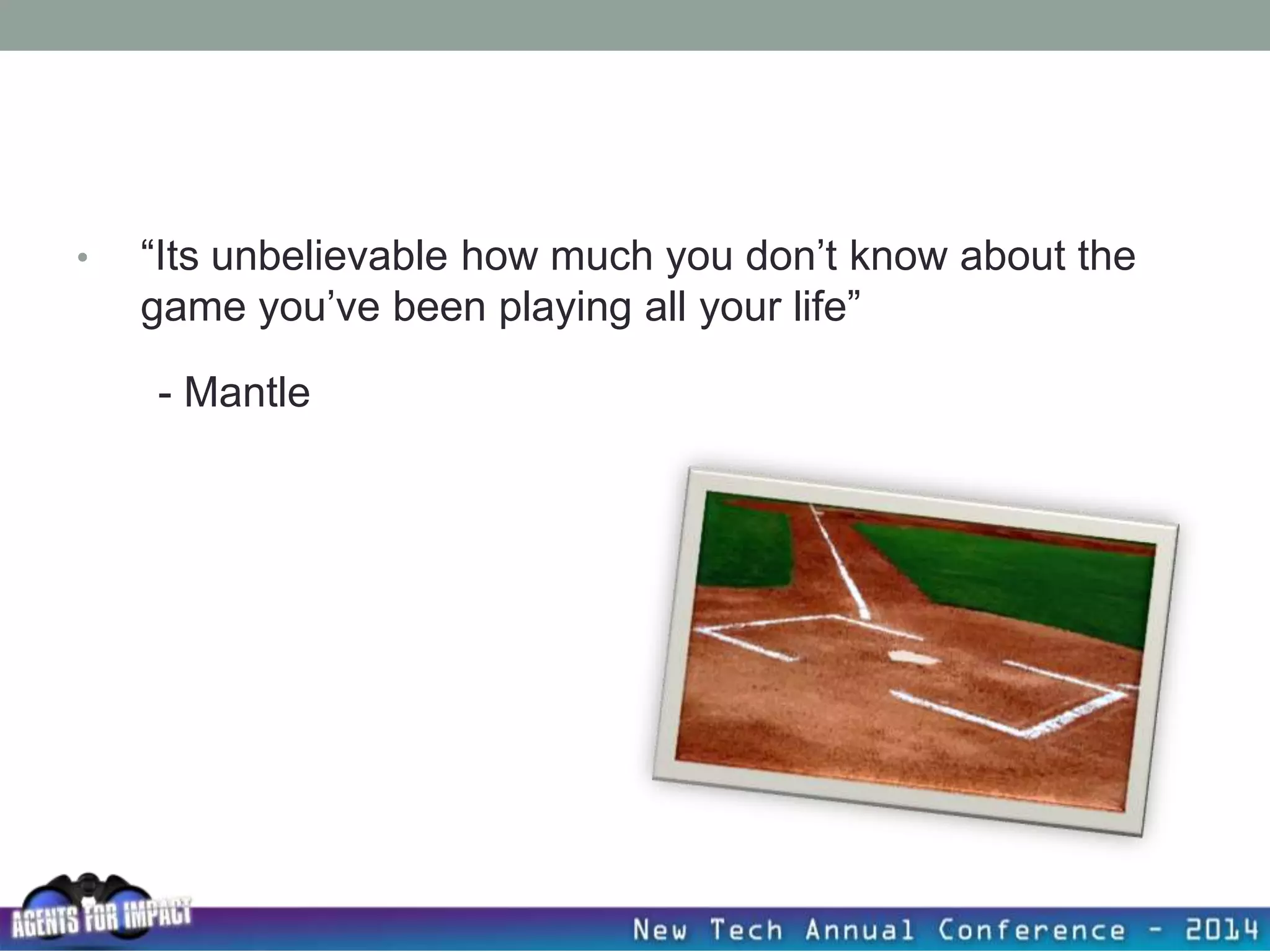 • “Its unbelievable how much you don’t know about the game you’ve been playing all your life”

- Mantle

AGENTS FOR IMPACT

New Tech Annual Conference - 2014